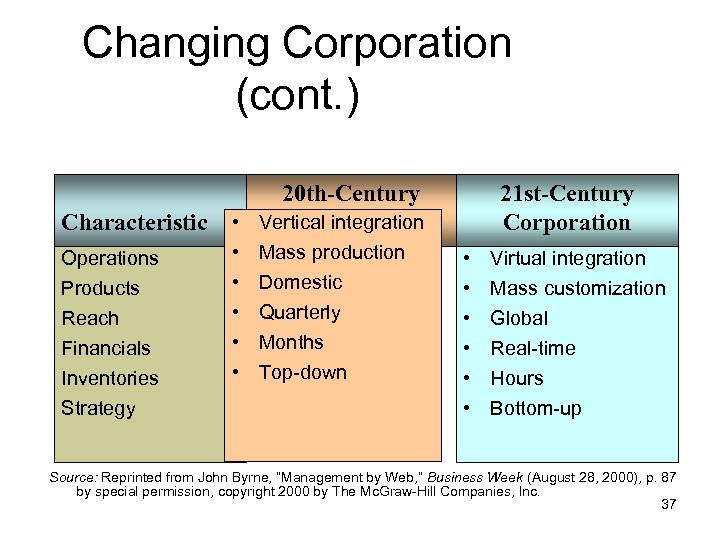 Changing Corporation (cont.)

| Characteristic | 20th-Century | 21st-Century Corporation |
|---|---|---|
| Operations | • Vertical integration | • Virtual integration |
| Products | • Mass production | • Mass customization |
| Reach | • Domestic | • Global |
| Financials | • Quarterly | • Real-time |
| Inventories | • Months | • Hours |
| Strategy | • Top-down | • Bottom-up |

Source: Reprinted from John Byrne, "Management by Web," Business Week (August 28, 2000), p. 87 by special permission, copyright 2000 by The McGraw-Hill Companies, Inc.

37